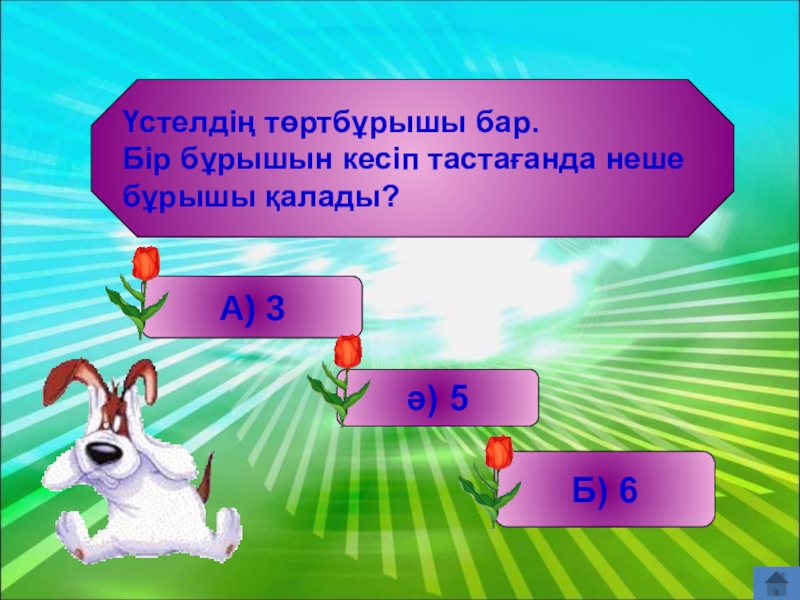 Үстелдің төртбұрышы бар.
Бір бұрышын кесіп тастағанда неше бұрышы қалады?

А) 3

ә) 5

Б) 6